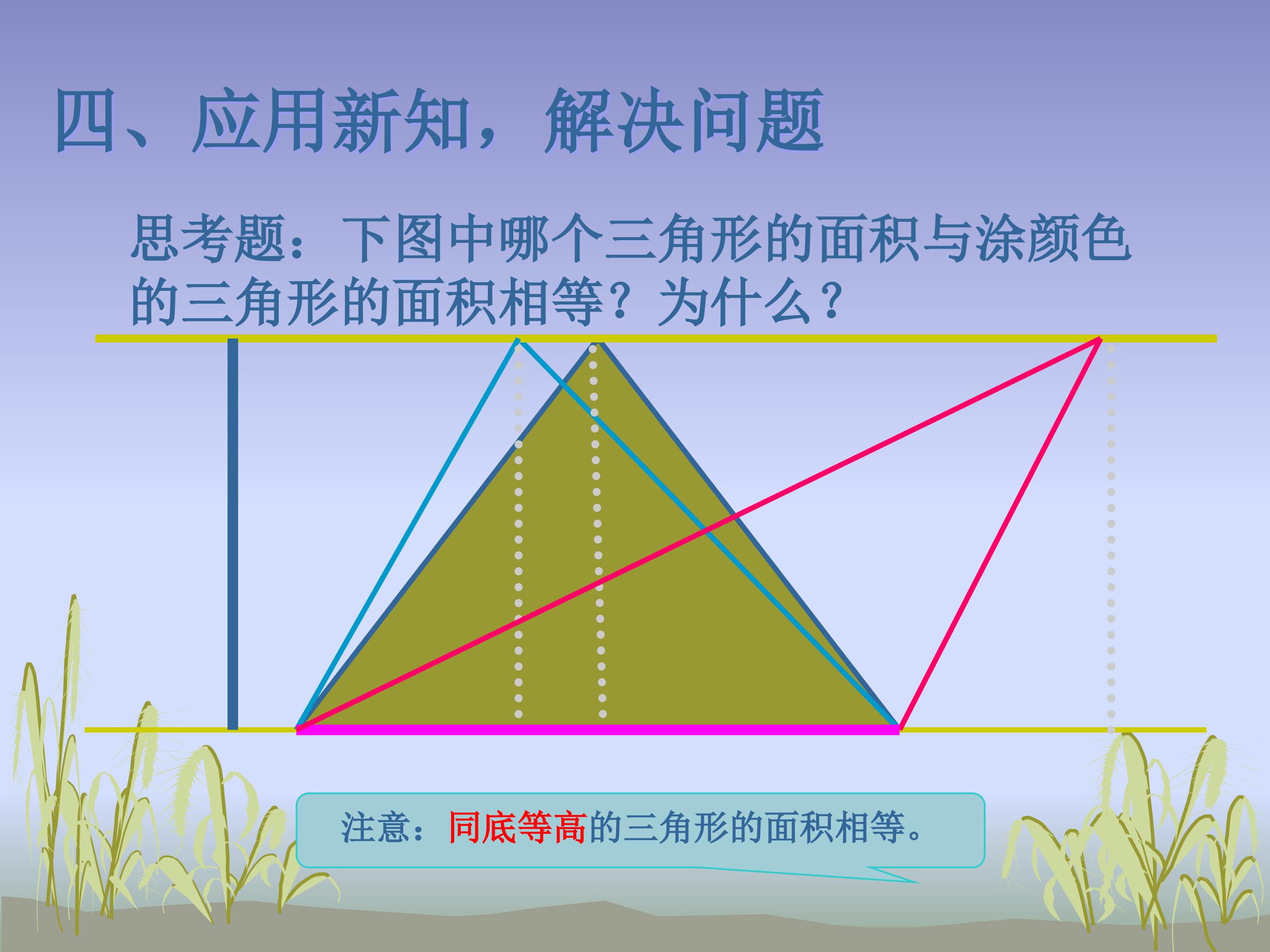 四、应用新知，解决问题

思考题：下图中哪个三角形的面积与涂颜色的三角形的面积相等？为什么？

注意：同底等高的三角形的面积相等。